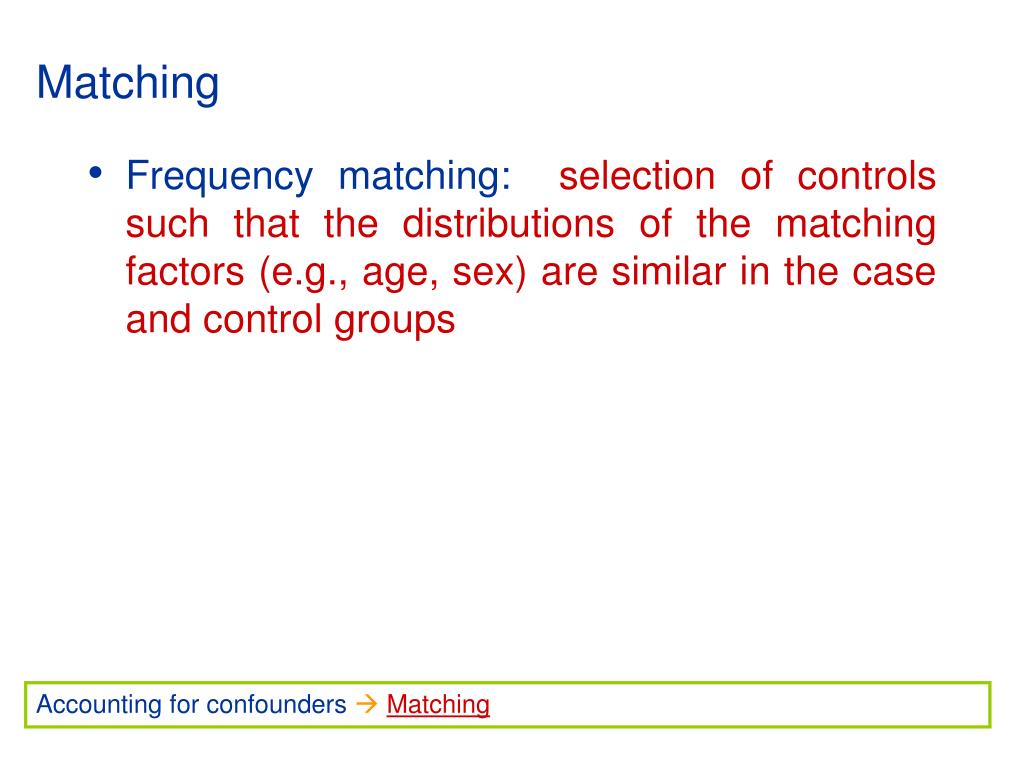 Matching

• Frequency matching: selection of controls such that the distributions of the matching factors (e.g., age, sex) are similar in the case and control groups

Accounting for confounders → Matching